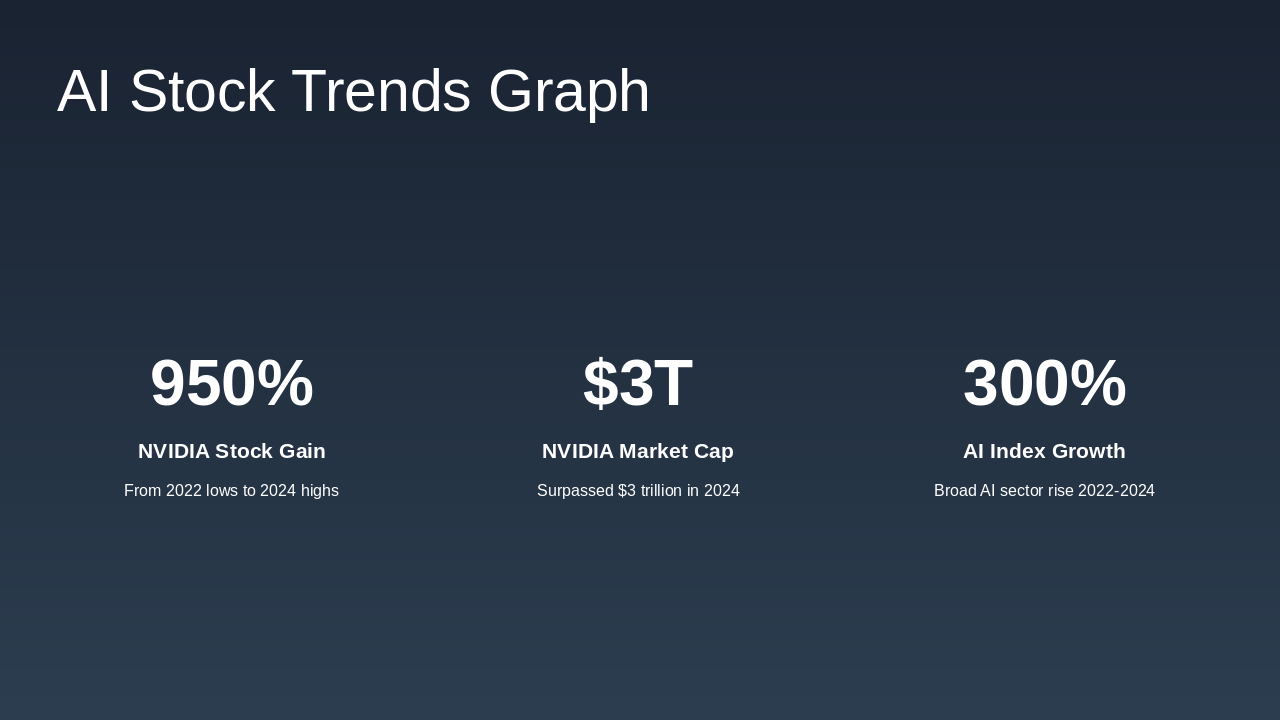 AI Stock Trends Graph

950%

NVIDIA Stock Gain

From 2022 lows to 2024 highs

\$3T

NVIDIA Market Cap

Surpassed \$3 trillion in 2024

300%

AI Index Growth

Broad AI sector rise 2022-2024